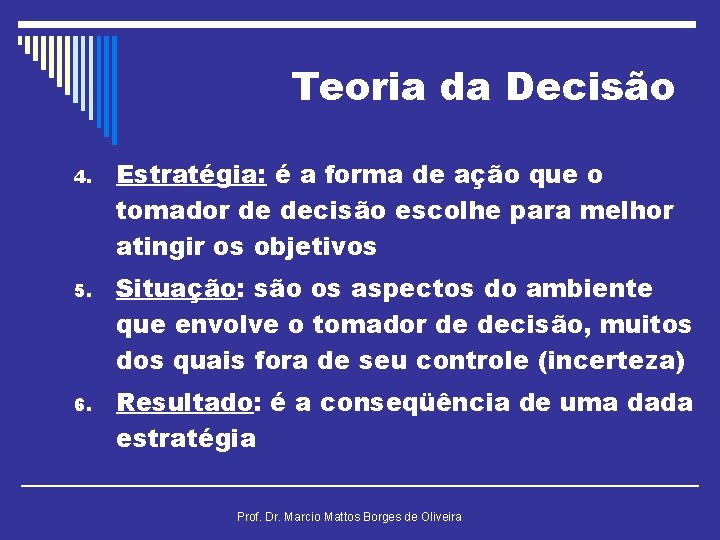 Teoria da Decisão

4. Estratégia: é a forma de ação que o tomador de decisão escolhe para melhor atingir os objetivos

5. Situação: são os aspectos do ambiente que envolve o tomador de decisão, muitos dos quais fora de seu controle (incerteza)

6. Resultado: é a conseqüência de uma dada estratégia

Prof. Dr. Marcio Mattos Borges de Oliveira